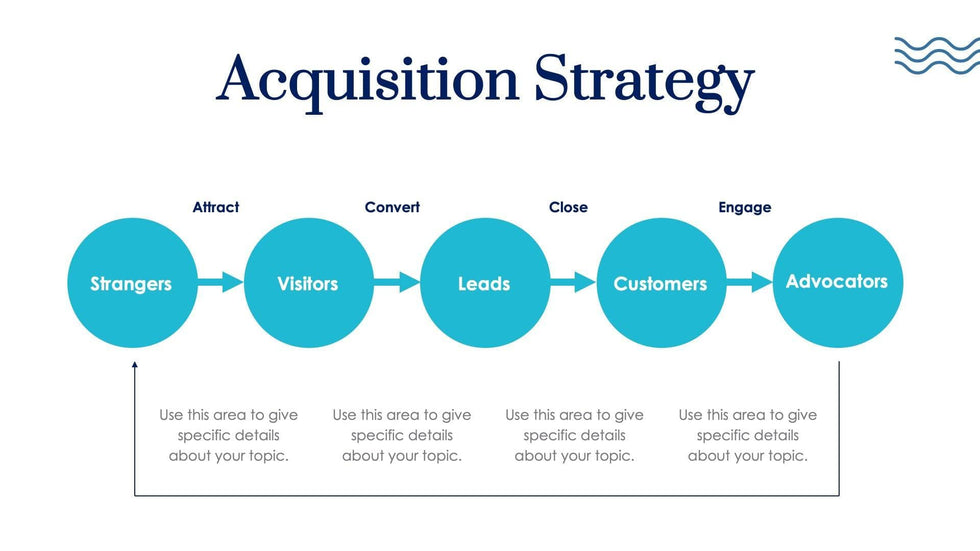 Acquisition Strategy

Attract

Convert

Close

Engage

Strangers

Visitors

Leads

Customers

Advocators

Use this area to give specific details about your topic.

Use this area to give specific details about your topic.

Use this area to give specific details about your topic.

Use this area to give specific details about your topic.